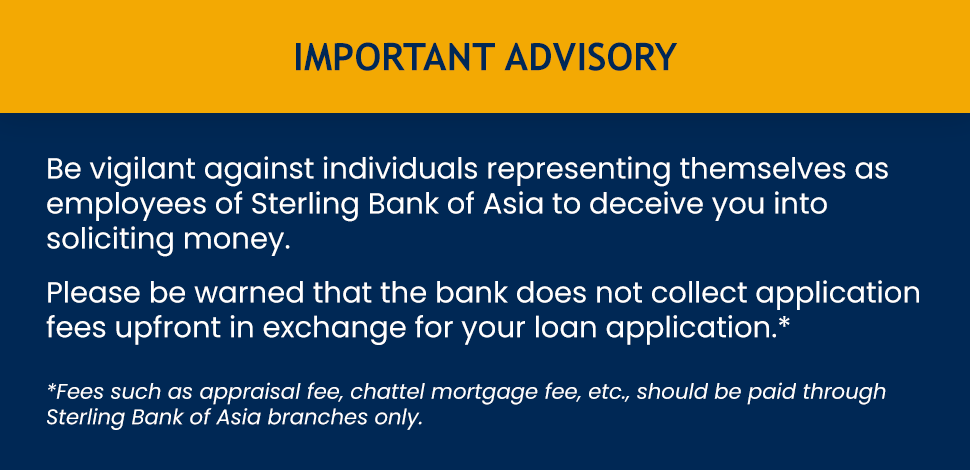 IMPORTANT ADVISORY

Be vigilant against individuals representing themselves as employees of Sterling Bank of Asia to deceive you into soliciting money.

Please be warned that the bank does not collect application fees upfront in exchange for your loan application.*

*Fees such as appraisal fee, chattel mortgage fee, etc., should be paid through Sterling Bank of Asia branches only.